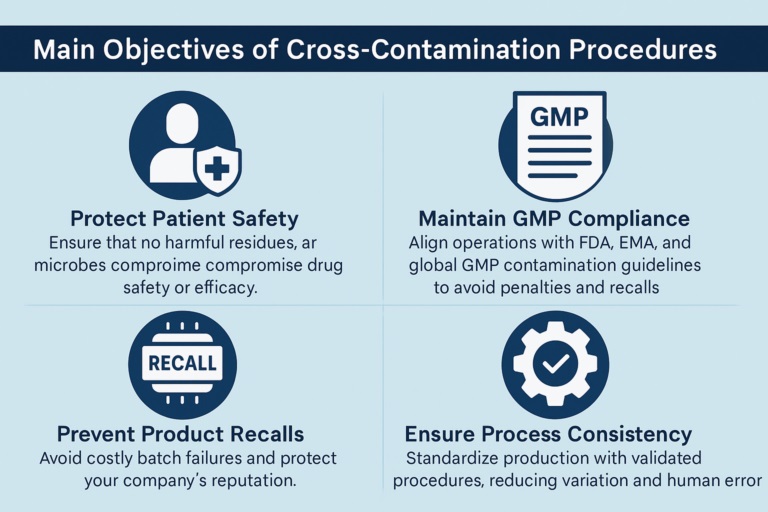 Main Objectives of Cross-Contamination Procedures

Protect Patient Safety
Ensure that no harmful residues, ar microbes comproime compromise drug safety or efficacy.

GMP

Maintain GMP Compliance
Align operations with FDA, EMA, and global GMP contamination guidelines to avoid penalties and recalls

RECALL

Prevent Product Recalls
Avoid costly batch failures and protect your company's reputation.

Ensure Process Consistency
Standardize production with validated procedures, reducing variation and human error